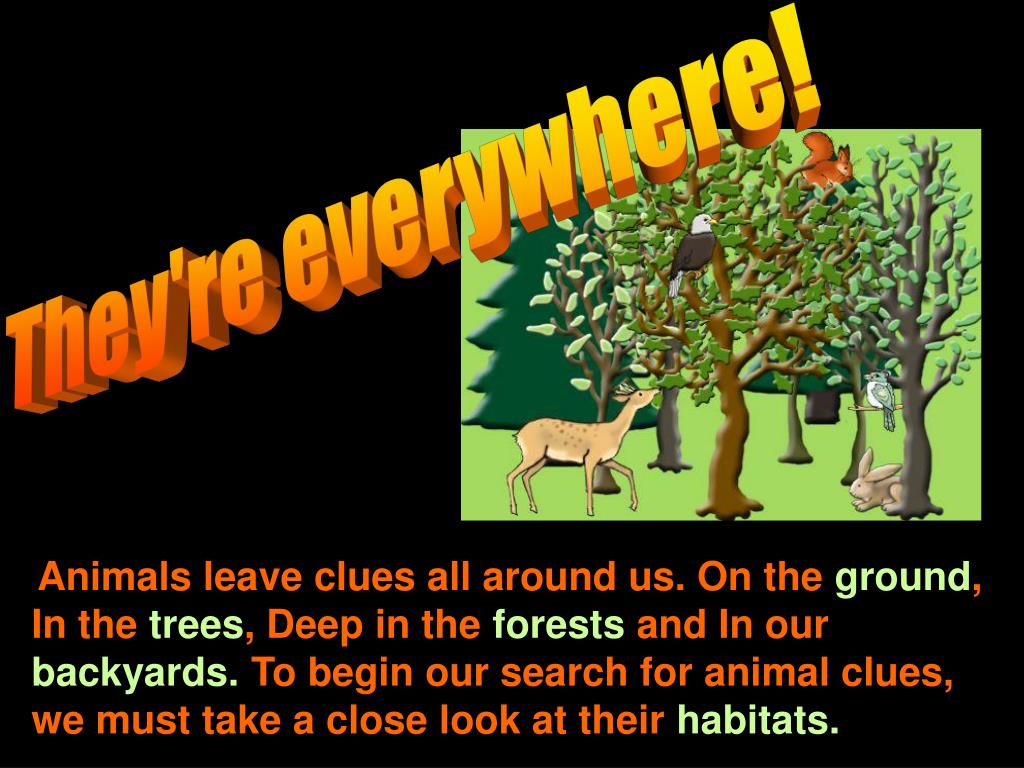 They're everywhere!

Animals leave clues all around us. On the ground, In the trees, Deep in the forests and In our backyards. To begin our search for animal clues, we must take a close look at their habitats.